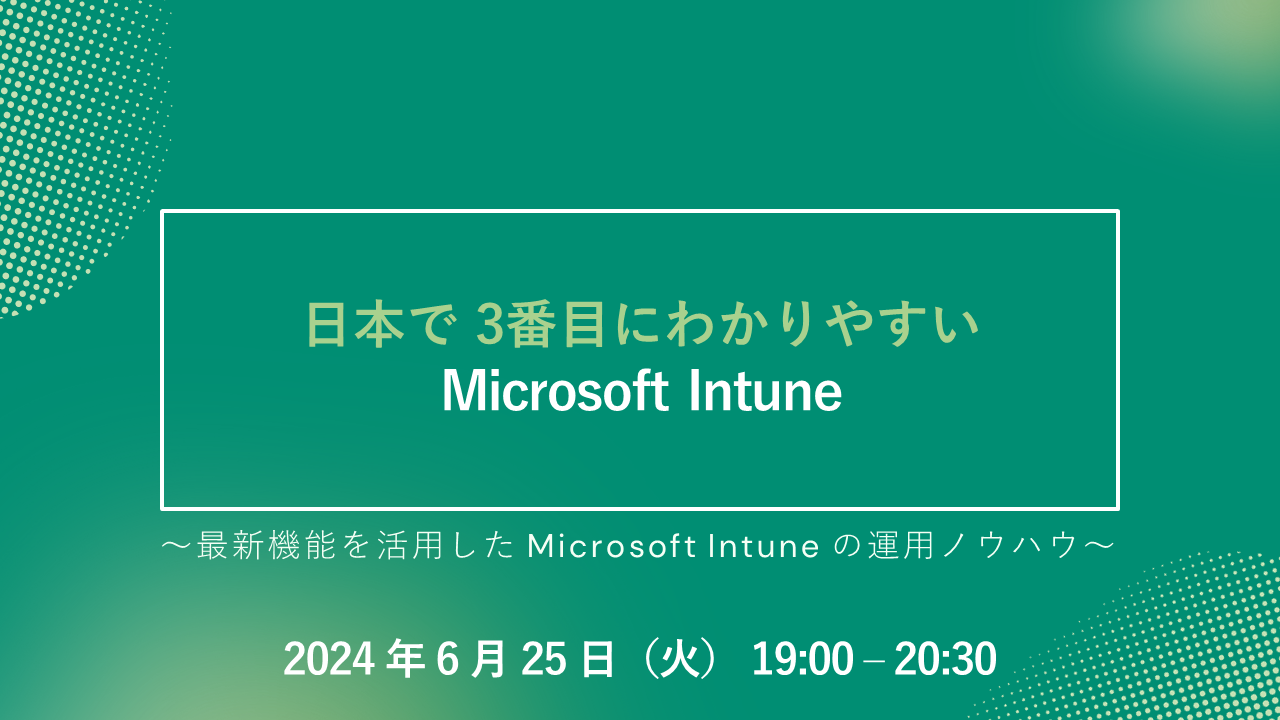 日本で 3番目にわかりやすい
Microsoft Intune

～最新機能を活用した Microsoft Intune の運用ノウハウ～

2024 年 6 月 25 日（火） 19:00 – 20:30